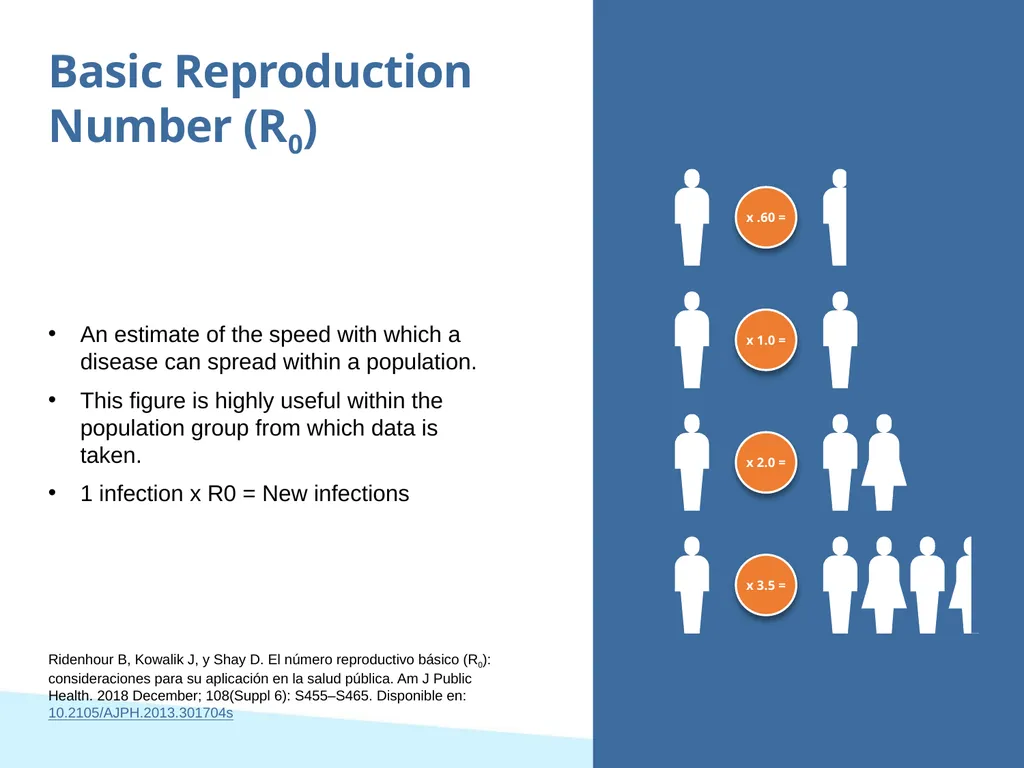 Basic Reproduction Number ($R_0$)

• An estimate of the speed with which a disease can spread within a population.

• This figure is highly useful within the population group from which data is taken.

• 1 infection x R0 = New infections

x .60 =

x 1.0 =

x 2.0 =

x 3.5 =

Ridenhour B, Kowalik J, y Shay D. El número reproductivo básico ($R_0$): consideraciones para su aplicación en la salud pública. Am J Public Health. 2018 December; 108(Suppl 6): S455–S465. Disponible en: 10.2105/AJPH.2013.301704s